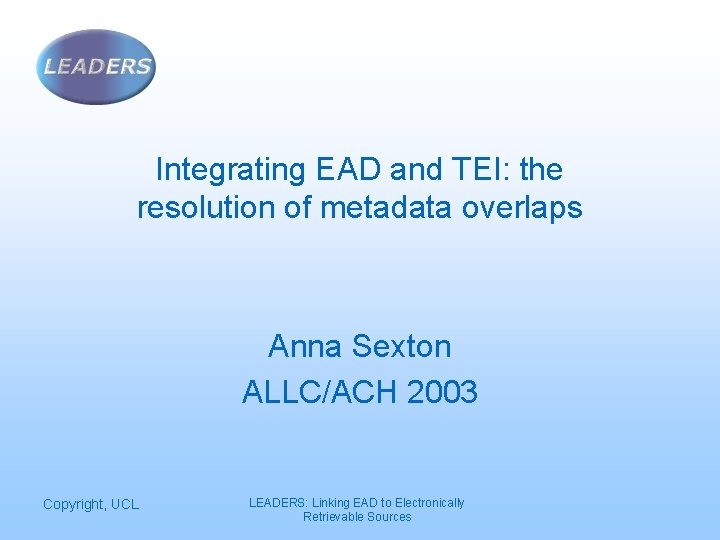 LEADERS

Integrating EAD and TEI: the resolution of metadata overlaps

Anna Sexton
ALLC/ACH 2003

Copyright, UCL

LEADERS: Linking EAD to Electronically Retrievable Sources